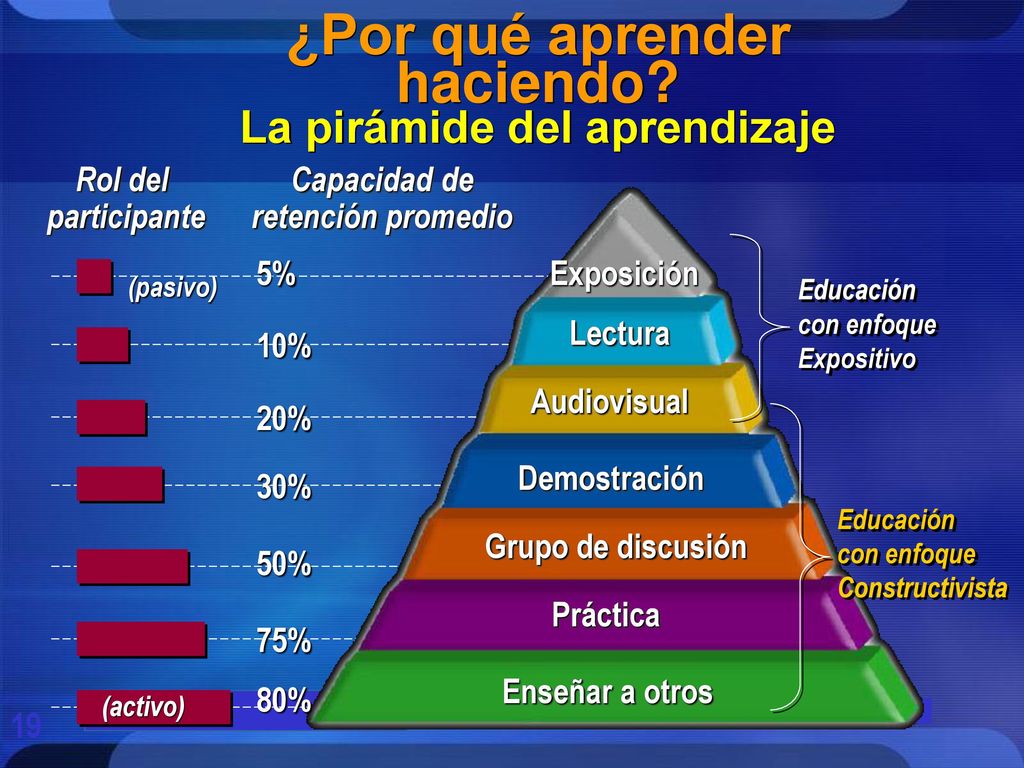 ¿Por qué aprender haciendo?
La pirámide del aprendizaje

Rol del participante

Capacidad de retención promedio

(pasivo)

5%

10%

20%

30%

50%

75%

(activo)

80%

Exposición

Lectura

Audiovisual

Demostración

Grupo de discusión

Práctica

Enseñar a otros

Educación con enfoque Expositivo

Educación con enfoque Constructivista

19